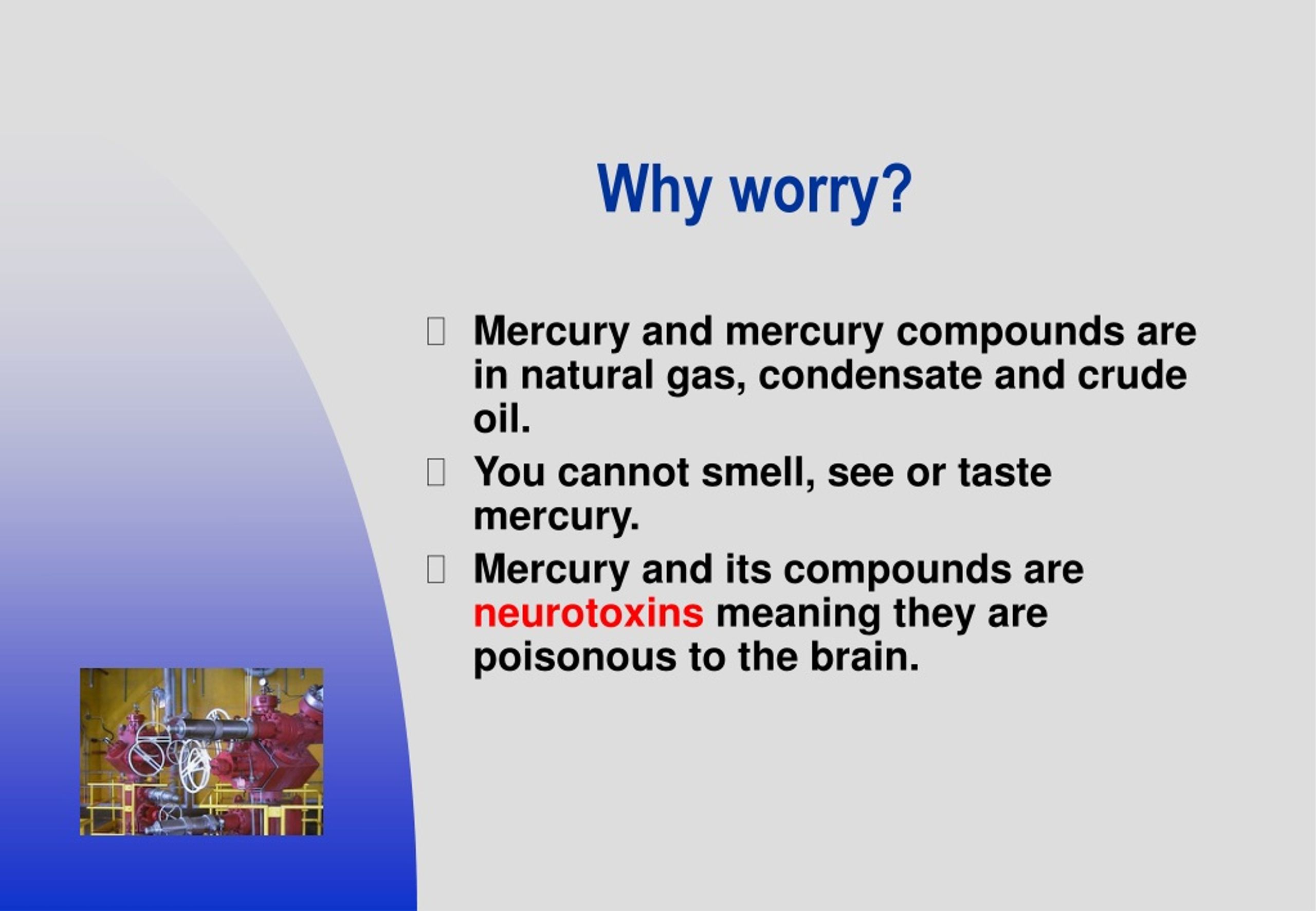 Why worry?

Mercury and mercury compounds are in natural gas, condensate and crude oil.

You cannot smell, see or taste mercury.

Mercury and its compounds are neurotoxins meaning they are poisonous to the brain.